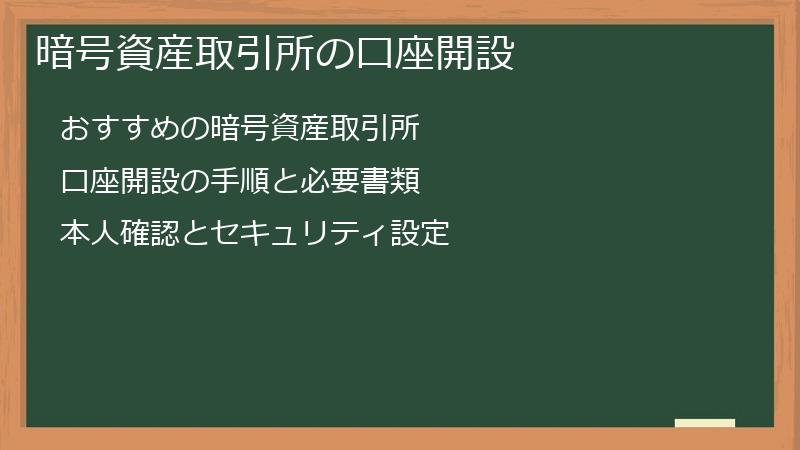 暗号資産取引所の口座開設

おすすめの暗号資産取引所

口座開設の手順と必要書類

本人確認とセキュリティ設定